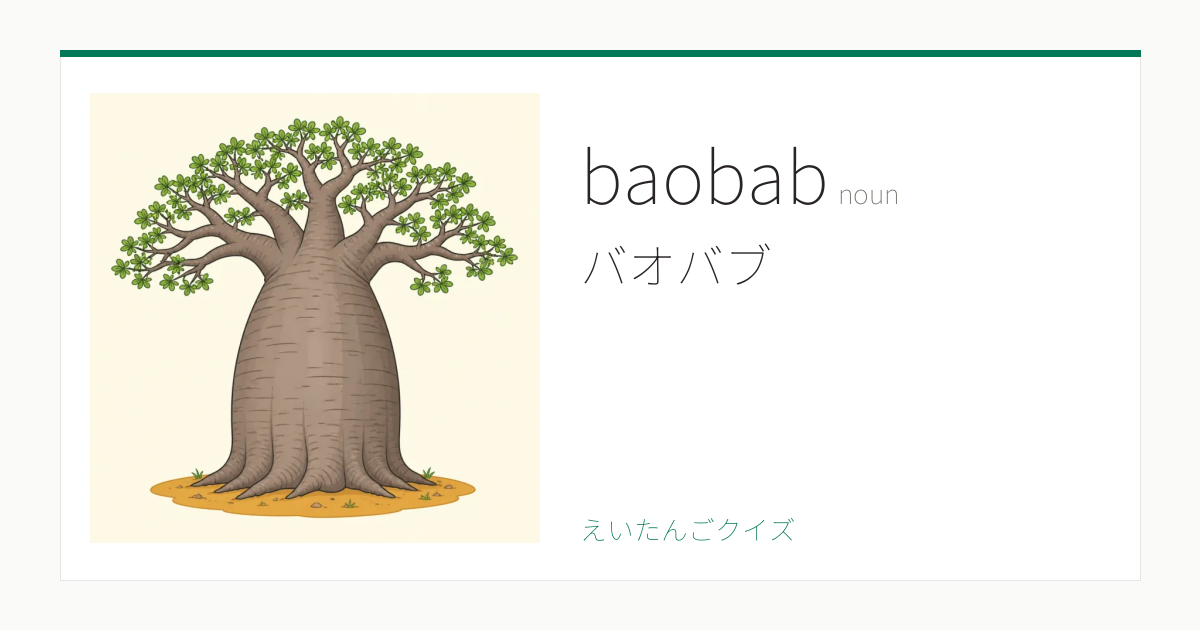 baobab noun
バオバブ

えいたんごクイズ